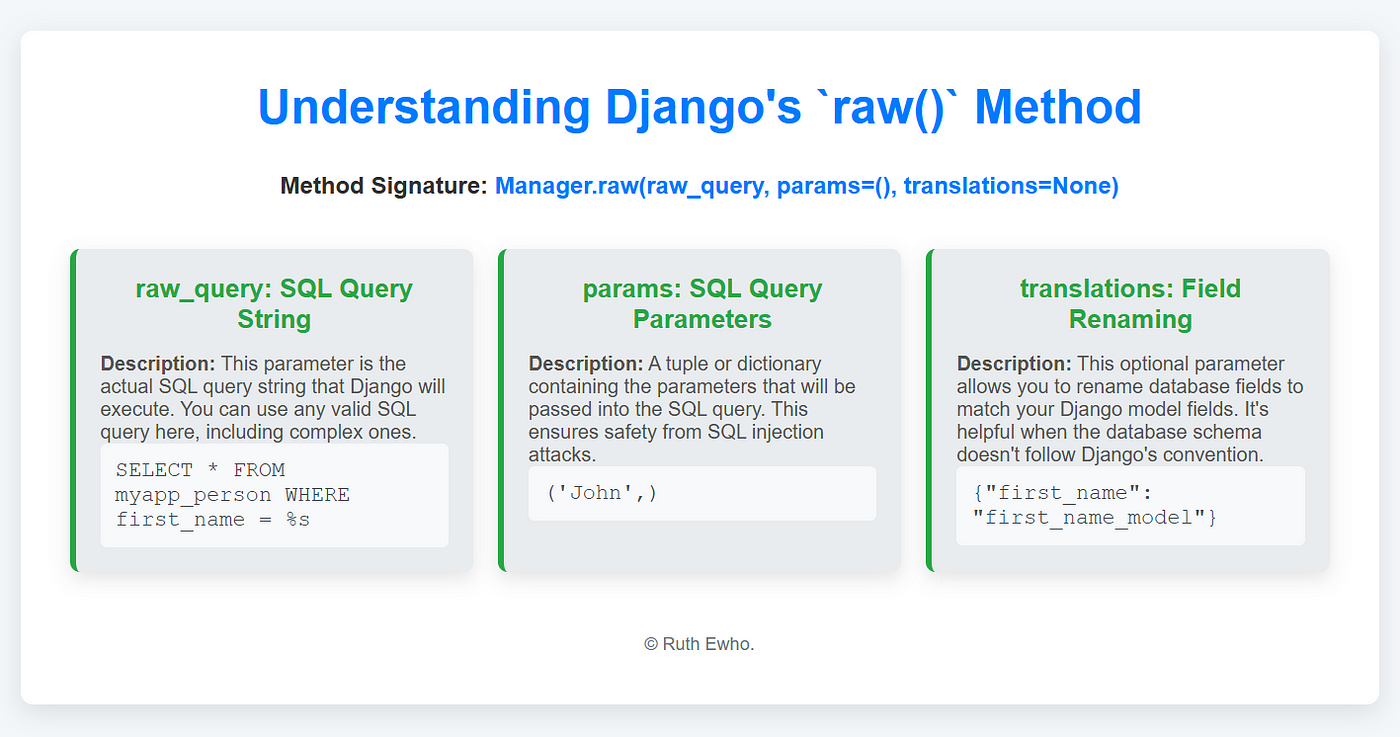 Understanding Django's `raw()` Method

Method Signature: Manager.raw(raw_query, params=(), translations=None)

raw_query: SQL Query String

Description: This parameter is the actual SQL query string that Django will execute. You can use any valid SQL query here, including complex ones.

SELECT * FROM myapp_person WHERE first_name = %s

params: SQL Query Parameters

Description: A tuple or dictionary containing the parameters that will be passed into the SQL query. This ensures safety from SQL injection attacks.

('John',)

translations: Field Renaming

Description: This optional parameter allows you to rename database fields to match your Django model fields. It's helpful when the database schema doesn't follow Django's convention.

{"first_name": "first_name_model"}

© Ruth Ewho.